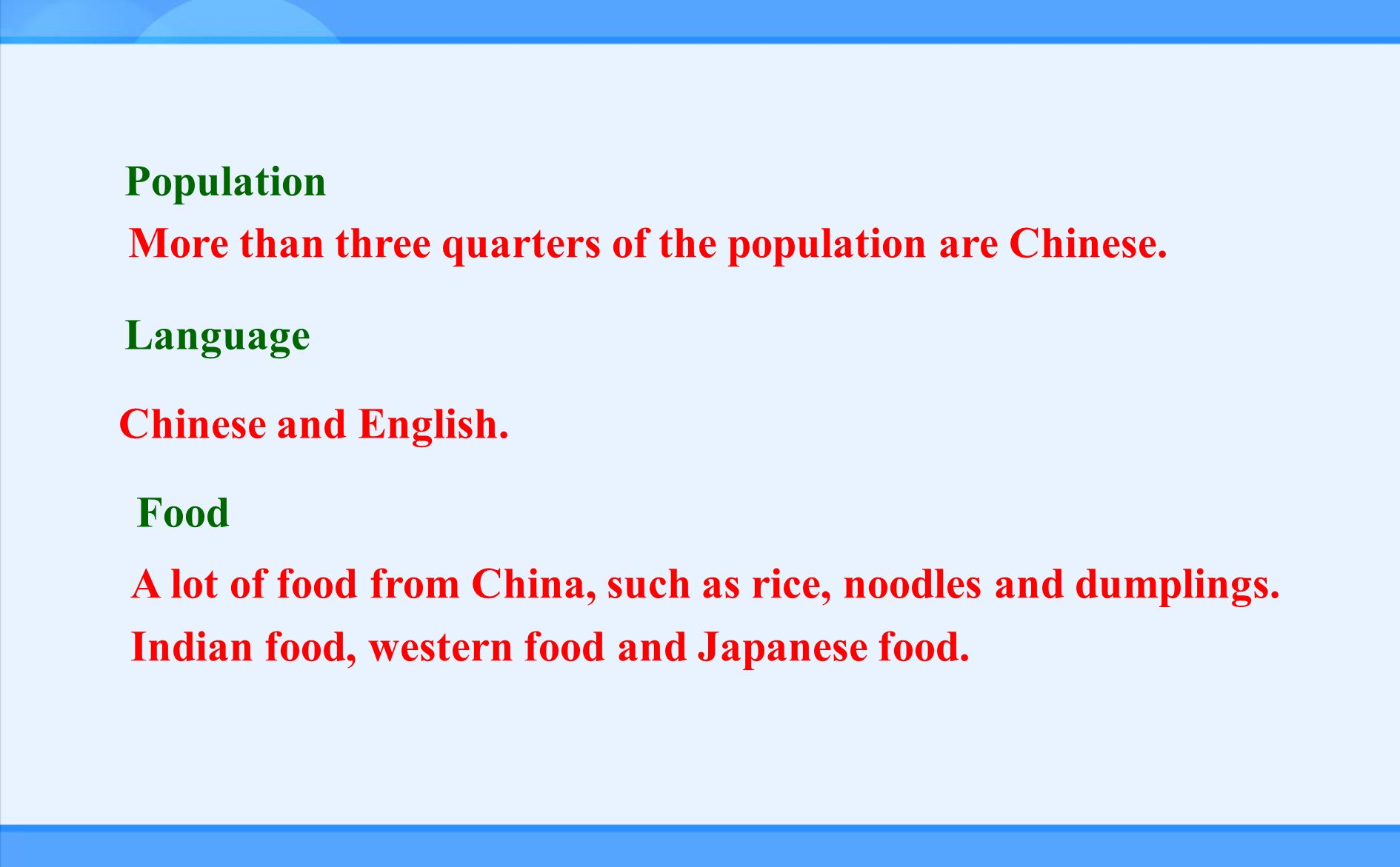 Population

More than three quarters of the population are Chinese.

Language

Chinese and English.

Food

A lot of food from China, such as rice, noodles and dumplings.

Indian food, western food and Japanese food.